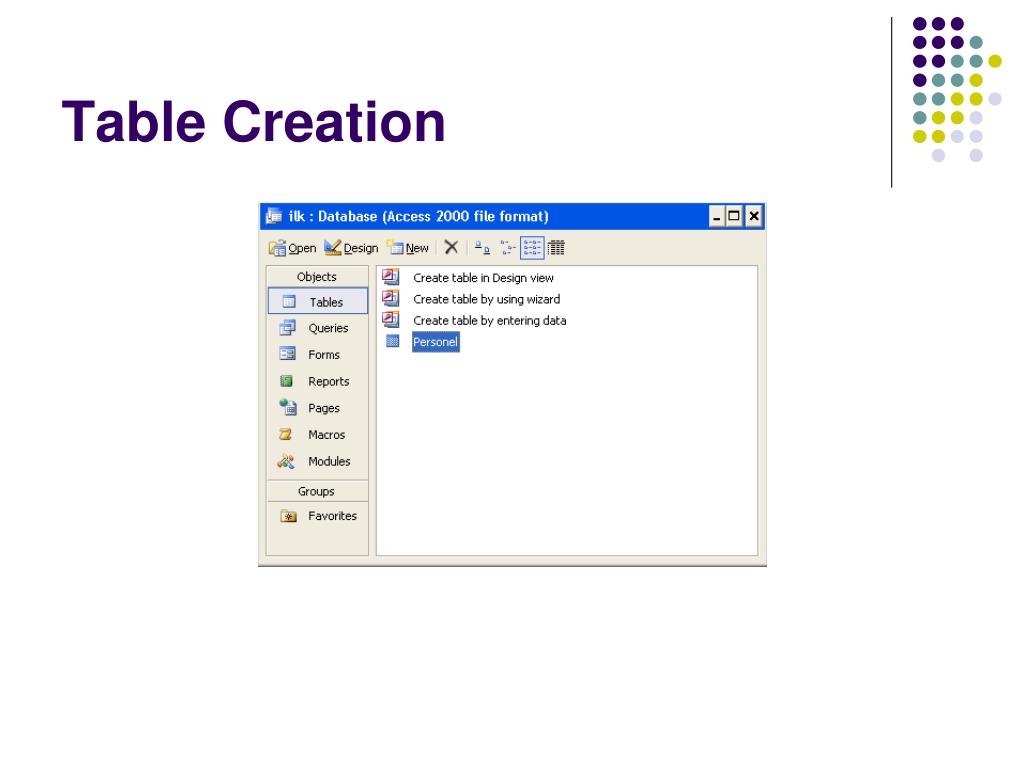 Table Creation

ilk : Database (Access 2000 file format)

Open Design New

Objects
Tables
Queries
Forms
Reports
Pages
Macros
Modules
Groups
Favorites

Create table in Design view
Create table by using wizard
Create table by entering data
Personel